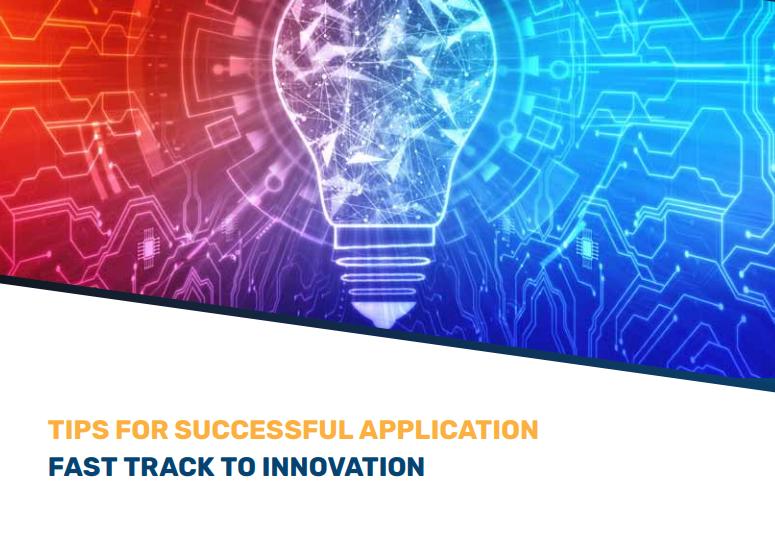 TIPS FOR SUCCESSFUL APPLICATION
FAST TRACK TO INNOVATION